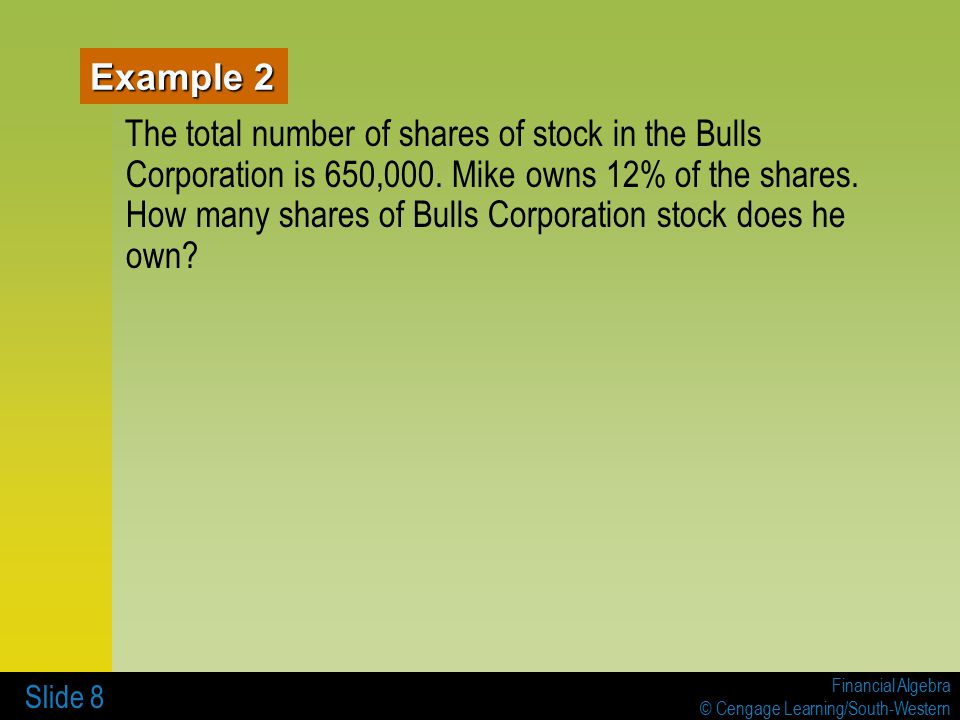 Example 2

The total number of shares of stock in the Bulls Corporation is 650,000. Mike owns 12% of the shares. How many shares of Bulls Corporation stock does he own?

Slide 8

Financial Algebra
© Cengage Learning/South-Western